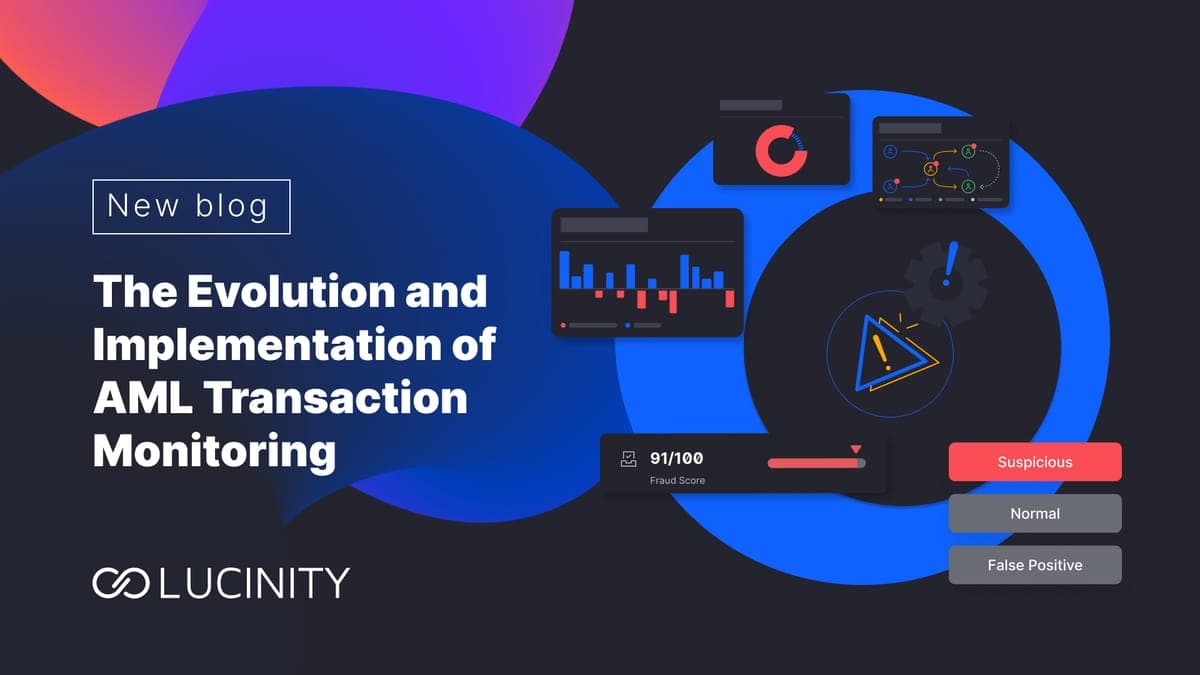 New blog

The Evolution and Implementation of AML Transaction Monitoring

91/100
Fraud Score

Suspicious

Normal

False Positive

LUCINITY